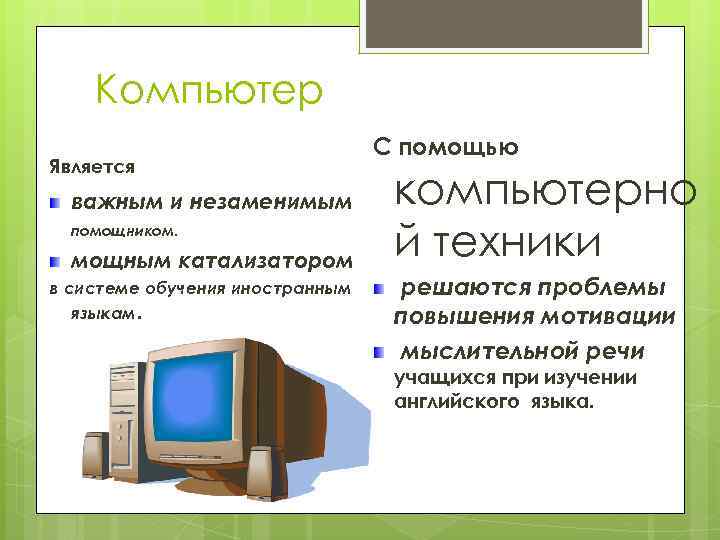 Компьютер

Является

важным и незаменимым помощником.

мощным катализатором в системе обучения иностранным языкам.

С помощью компьютерной техники

решаются проблемы повышения мотивации

мыслительной речи учащихся при изучении английского языка.